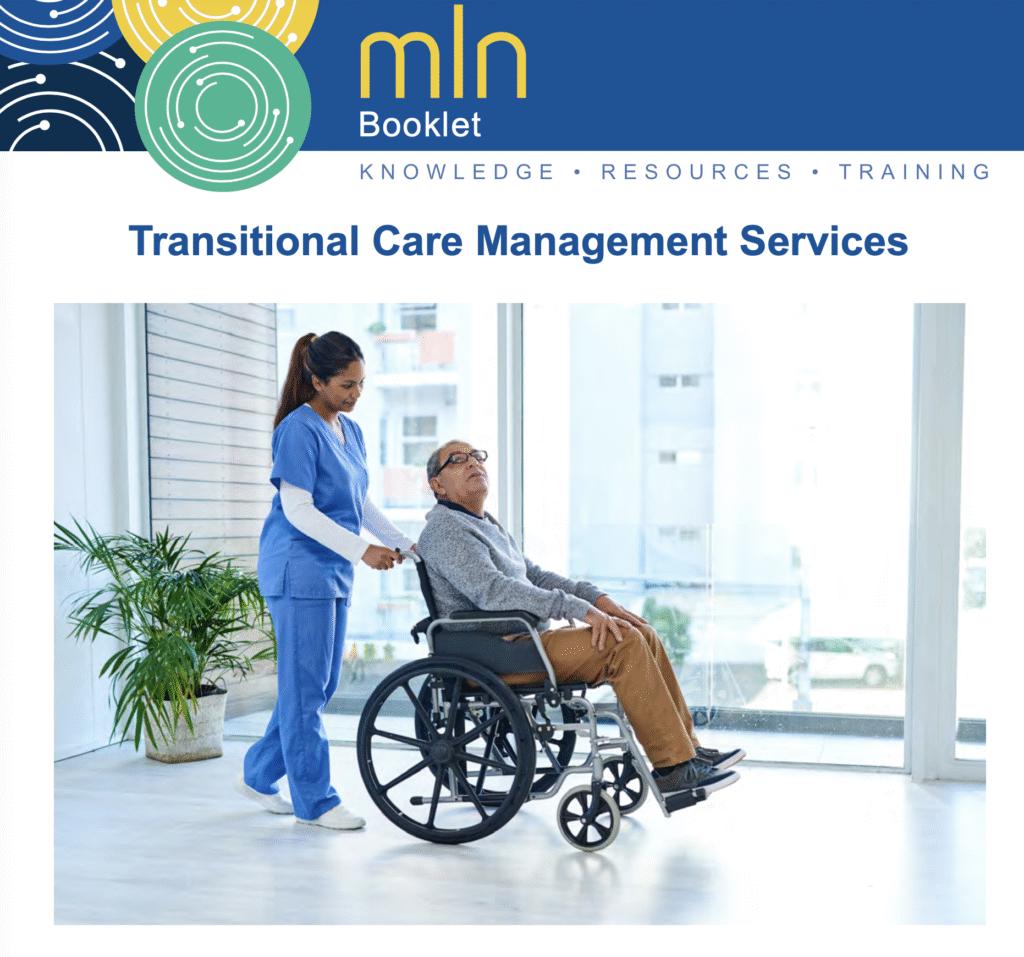 mln
Booklet

KNOWLEDGE • RESOURCES • TRAINING

Transitional Care Management Services